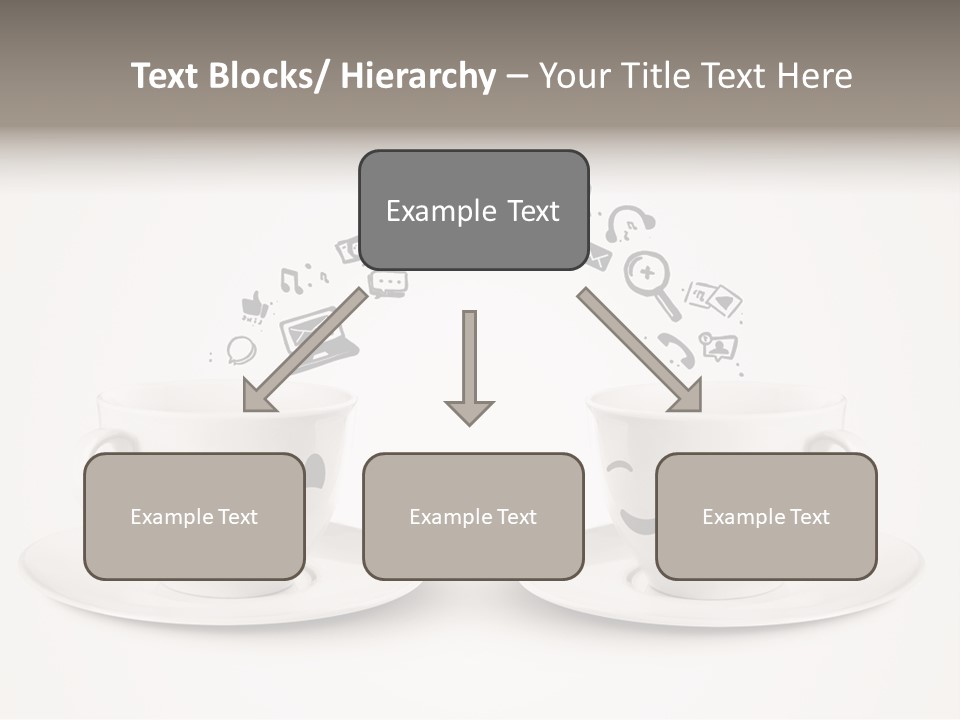 Text Blocks/ Hierarchy – Your Title Text Here

Example Text

Example Text

Example Text

Example Text